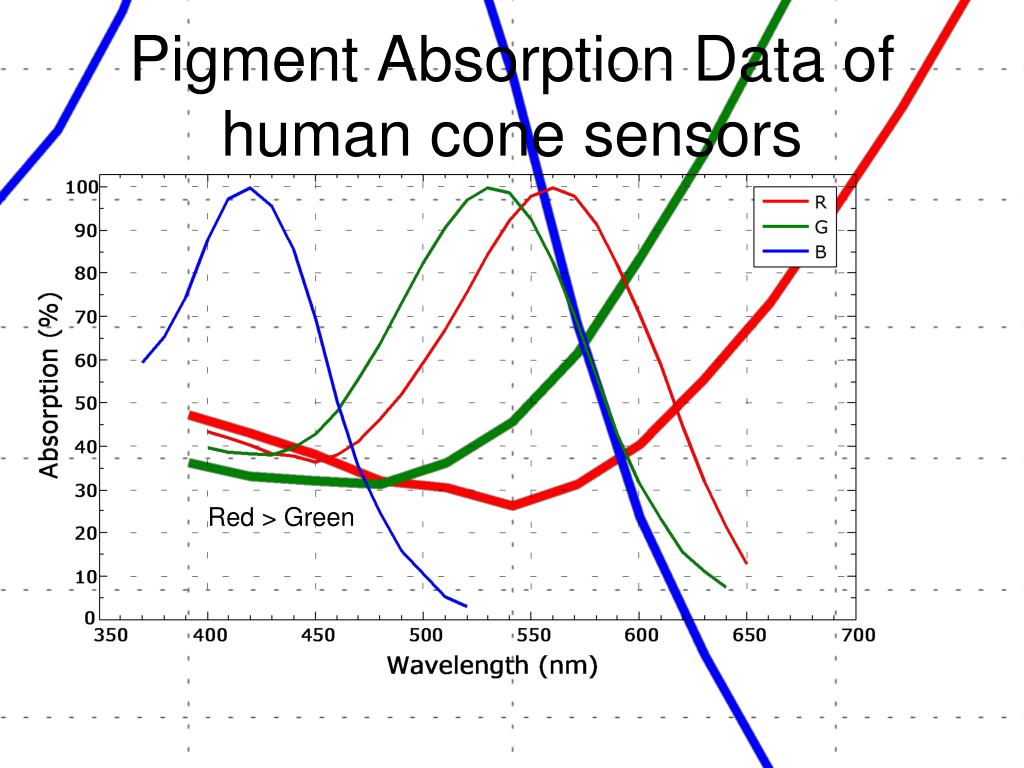 Pigment Absorption Data of human cone sensors

R
G
B

100
90
80
70
60
50
40
30
20
10
0

Absorption (%)

Red > Green

350 400 450 500 550 600 650 700

Wavelength (nm)